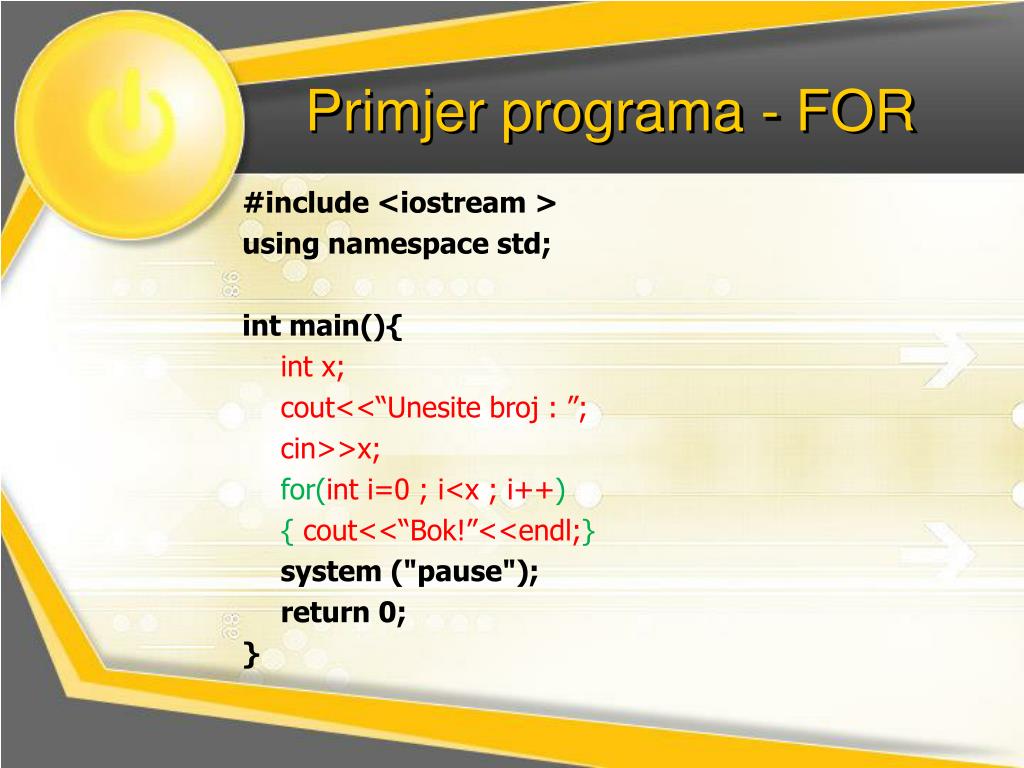 Primjer programa - FOR

#include <iostream >
using namespace std;

int main(){
int x;
cout<<“Unesite broj : ”;
cin>>x;
for(int i=0 ; i<x ; i++)
{ cout<<“Bok!”<<endl;}
system ("pause");
return 0;
}